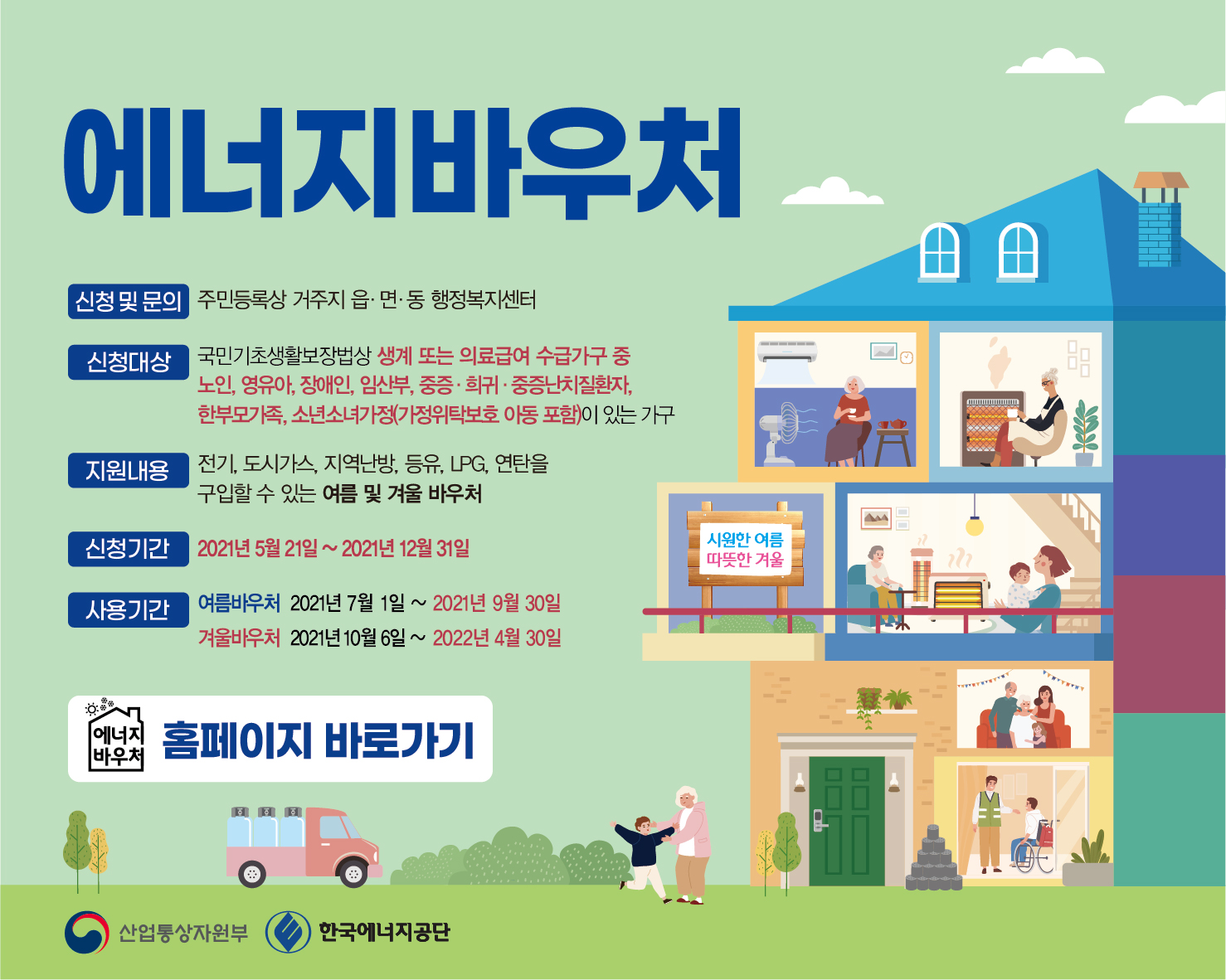 에너지바우처

신청 및 문의 주민등록상 거주지 읍·면·동 행정복지센터

신청대상 국민기초생활보장법상 생계 또는 의료급여 수급가구 중 노인, 영유아, 장애인, 임산부, 중증·희귀·중증난치질환자, 한부모가족, 소년소녀가정(가정위탁보호 아동 포함)이 있는 가구

지원내용 전기, 도시가스, 지역난방, 등유, LPG, 연탄을 구입할 수 있는 여름 및 겨울 바우처

신청기간 2021년 5월 21일 ~ 2021년 12월 31일

사용기간 여름바우처 2021년 7월 1일 ~ 2021년 9월 30일
겨울바우처 2021년 10월 6일 ~ 2022년 4월 30일

에너지 바우처 홈페이지 바로가기

시원한 여름 따뜻한 겨울

산업통상자원부 한국에너지공단